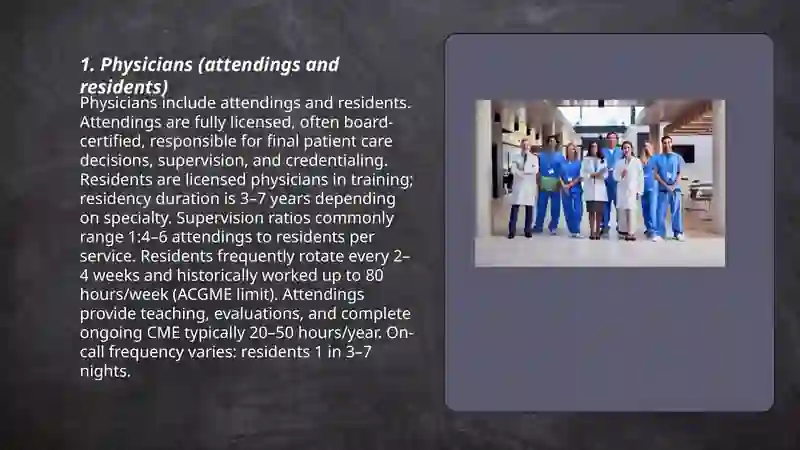 1. Physicians (attendings and residents)

Physicians include attendings and residents. Attendings are fully licensed, often board-certified, responsible for final patient care decisions, supervision, and credentialing. Residents are licensed physicians in training; residency duration is 3–7 years depending on specialty. Supervision ratios commonly range 1:4–6 attendings to residents per service. Residents frequently rotate every 2–4 weeks and historically worked up to 80 hours/week (ACGME limit). Attendings provide teaching, evaluations, and complete ongoing CME typically 20–50 hours/year. On-call frequency varies: residents 1 in 3–7 nights.